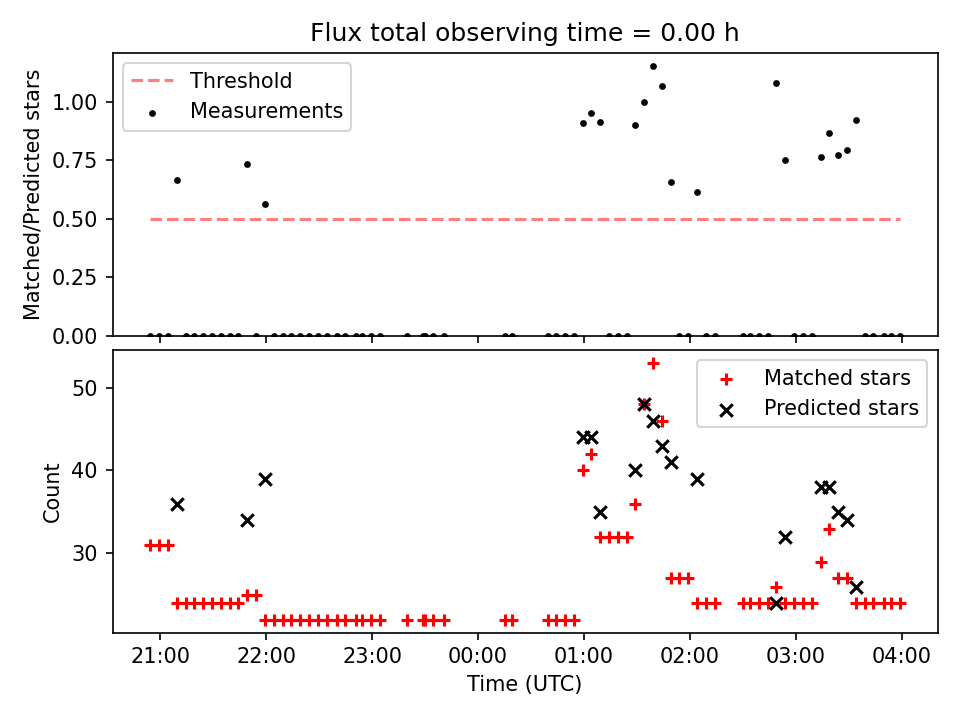 Flux total observing time = 0.00 h

Threshold
Measurements

Matched/Predicted stars

1.00
0.75
0.50
0.25
0.00

Matched stars
Predicted stars

Count

50
40
30

21:00 22:00 23:00 00:00 01:00 02:00 03:00 04:00

Time (UTC)